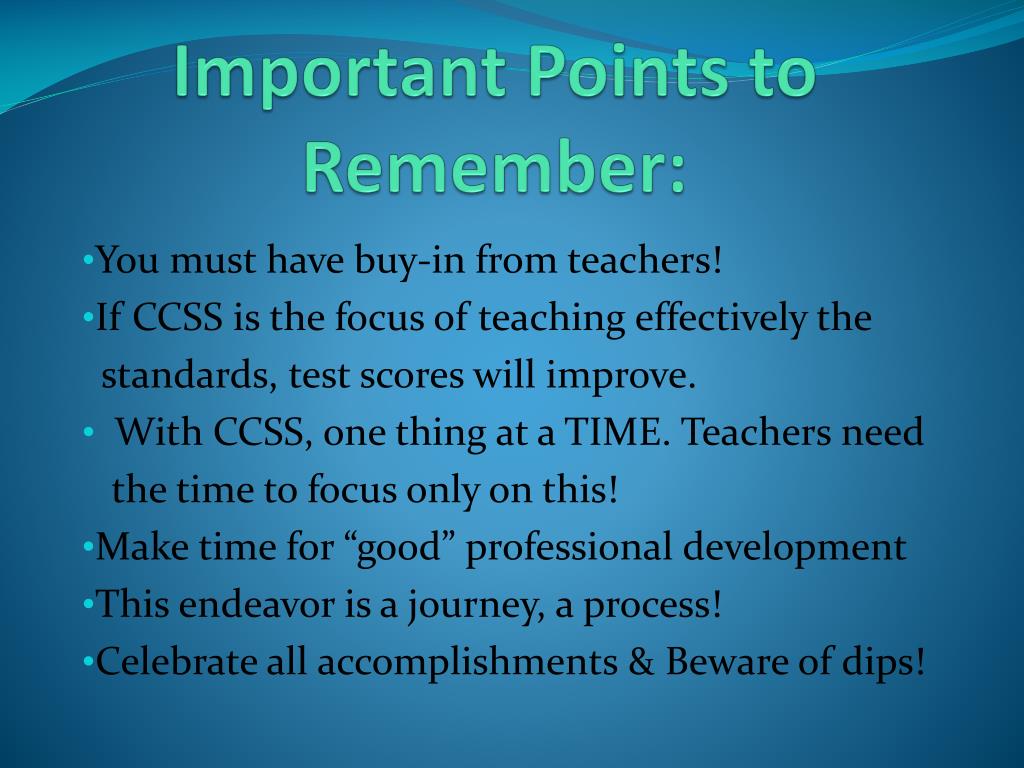 Important Points to Remember:

•You must have buy-in from teachers!
•If CCSS is the focus of teaching effectively the standards, test scores will improve.
• With CCSS, one thing at a TIME. Teachers need the time to focus only on this!
•Make time for “good” professional development
•This endeavor is a journey, a process!
•Celebrate all accomplishments & Beware of dips!